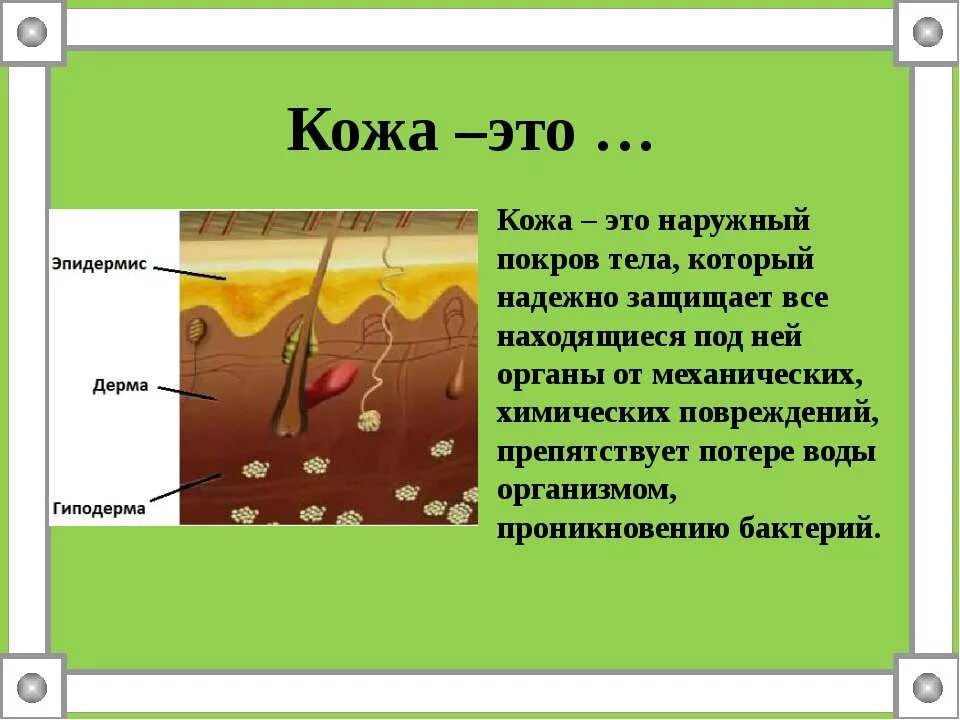 Кожа –это …

Эпидермис

Дерма

Гиподерма

Кожа – это наружный покров тела, который надежно защищает все находящиеся под ней органы от механических, химических повреждений, препятствует потере воды организмом, проникновению бактерий.